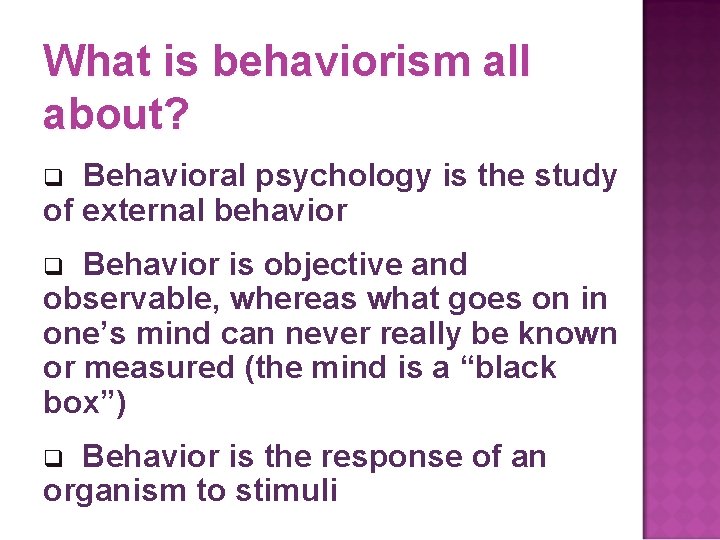 What is behaviorism all about?

❑ Behavioral psychology is the study of external behavior

❑ Behavior is objective and observable, whereas what goes on in one’s mind can never really be known or measured (the mind is a “black box”)

❑ Behavior is the response of an organism to stimuli